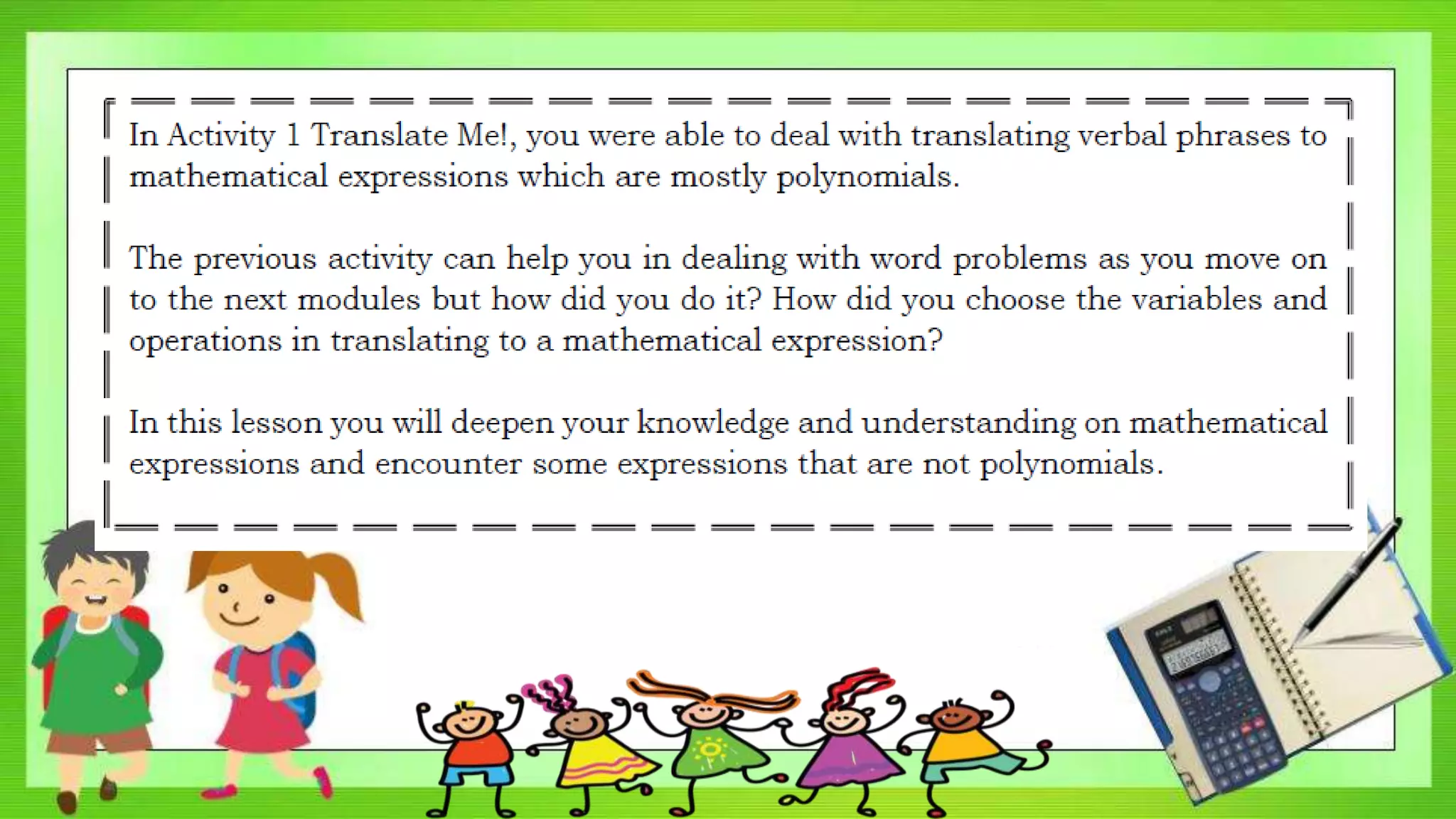 In Activity 1 Translate Me!, you were able to deal with translating verbal phrases to mathematical expressions which are mostly polynomials.

The previous activity can help you in dealing with word problems as you move on to the next modules but how did you do it? How did you choose the variables and operations in translating to a mathematical expression?

In this lesson you will deepen your knowledge and understanding on mathematical expressions and encounter some expressions that are not polynomials.